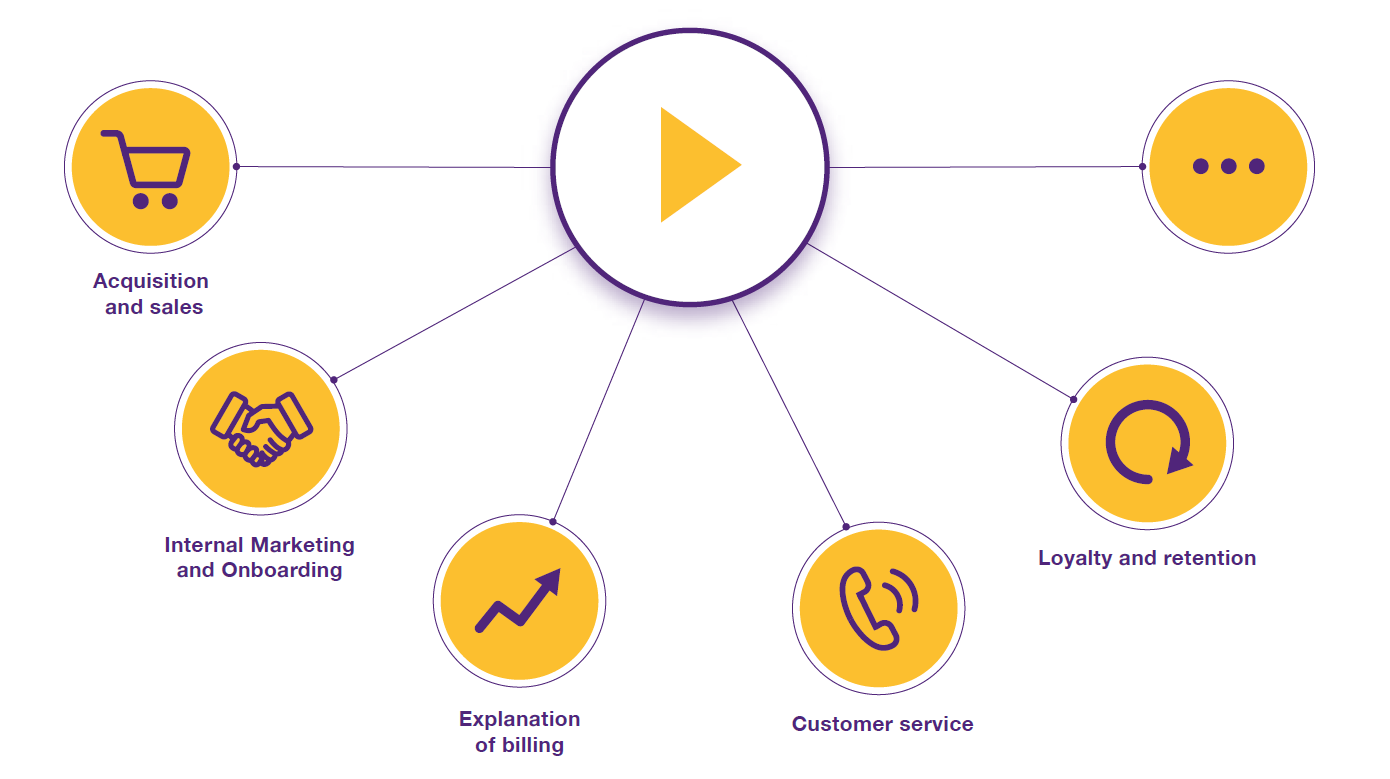 Acquisition and sales

Internal Marketing and Onboarding

Explanation of billing

Customer service

Loyalty and retention